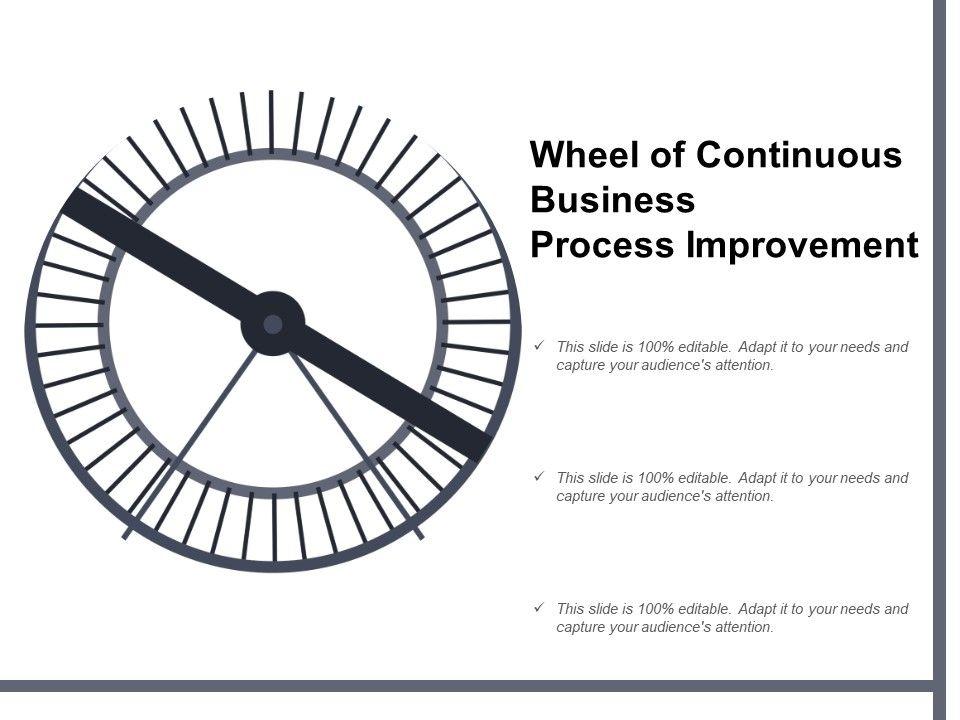 Wheel of Continuous Business Process Improvement

✓ This slide is 100% editable. Adapt it to your needs and capture your audience's attention.

✓ This slide is 100% editable. Adapt it to your needs and capture your audience's attention.

✓ This slide is 100% editable. Adapt it to your needs and capture your audience's attention.